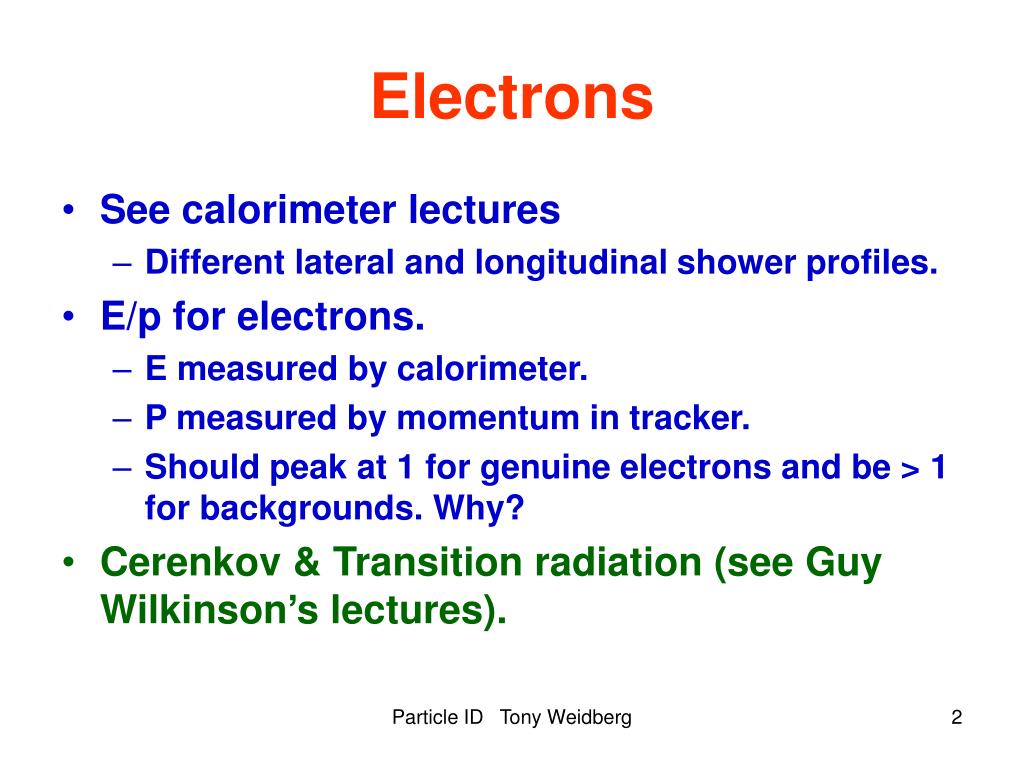 Electrons

• See calorimeter lectures
– Different lateral and longitudinal shower profiles.
• E/p for electrons.
– E measured by calorimeter.
– P measured by momentum in tracker.
– Should peak at 1 for genuine electrons and be > 1 for backgrounds. Why?
• Cerenkov & Transition radiation (see Guy Wilkinson's lectures).

Particle ID Tony Weidberg

2